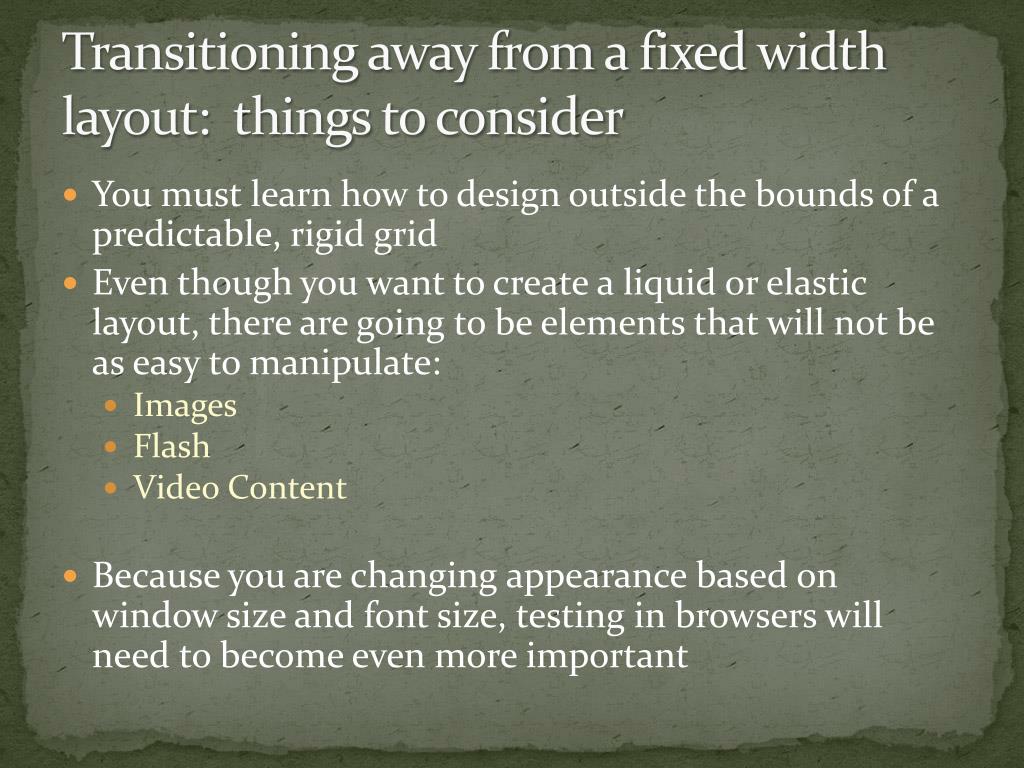 Transitioning away from a fixed width layout:  things to consider

- You must learn how to design outside the bounds of a predictable, rigid grid
- Even though you want to create a liquid or elastic layout, there are going to be elements that will not be as easy to manipulate:
  - Images
  - Flash
  - Video Content

- Because you are changing appearance based on window size and font size, testing in browsers will need to become even more important